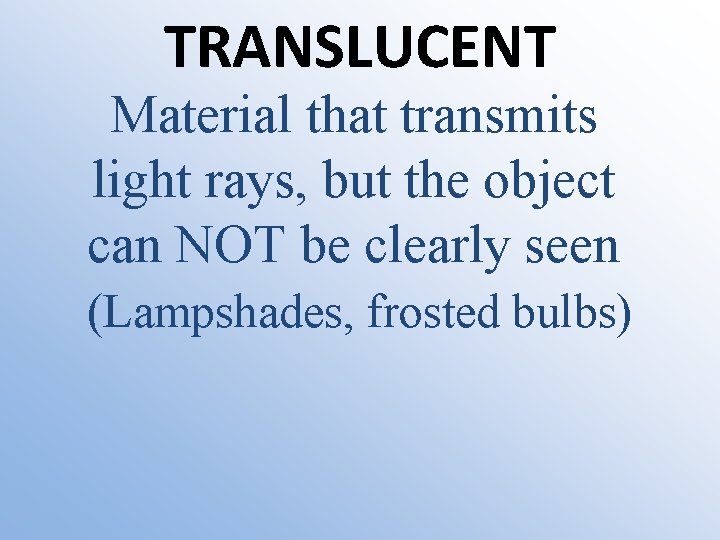 TRANSLUCENT

Material that transmits light rays, but the object can NOT be clearly seen (Lampshades, frosted bulbs)